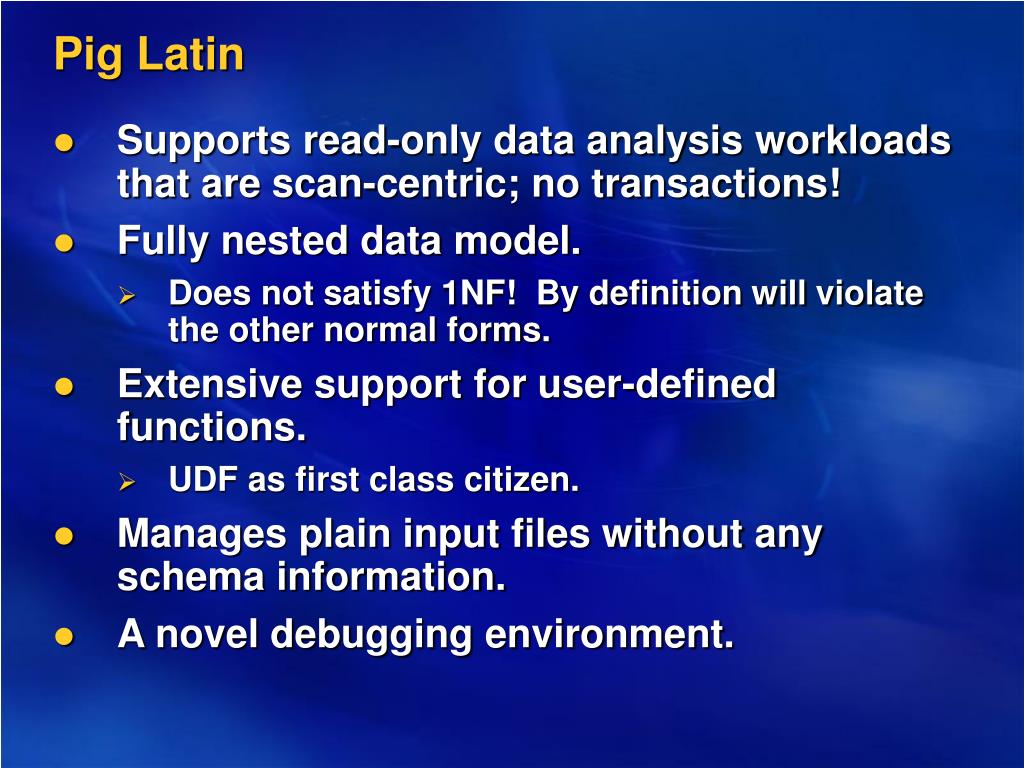 Pig Latin

- Supports read-only data analysis workloads that are scan-centric; no transactions!
- Fully nested data model.
  - Does not satisfy 1NF! By definition will violate the other normal forms.
- Extensive support for user-defined functions.
  - UDF as first class citizen.
- Manages plain input files without any schema information.
- A novel debugging environment.